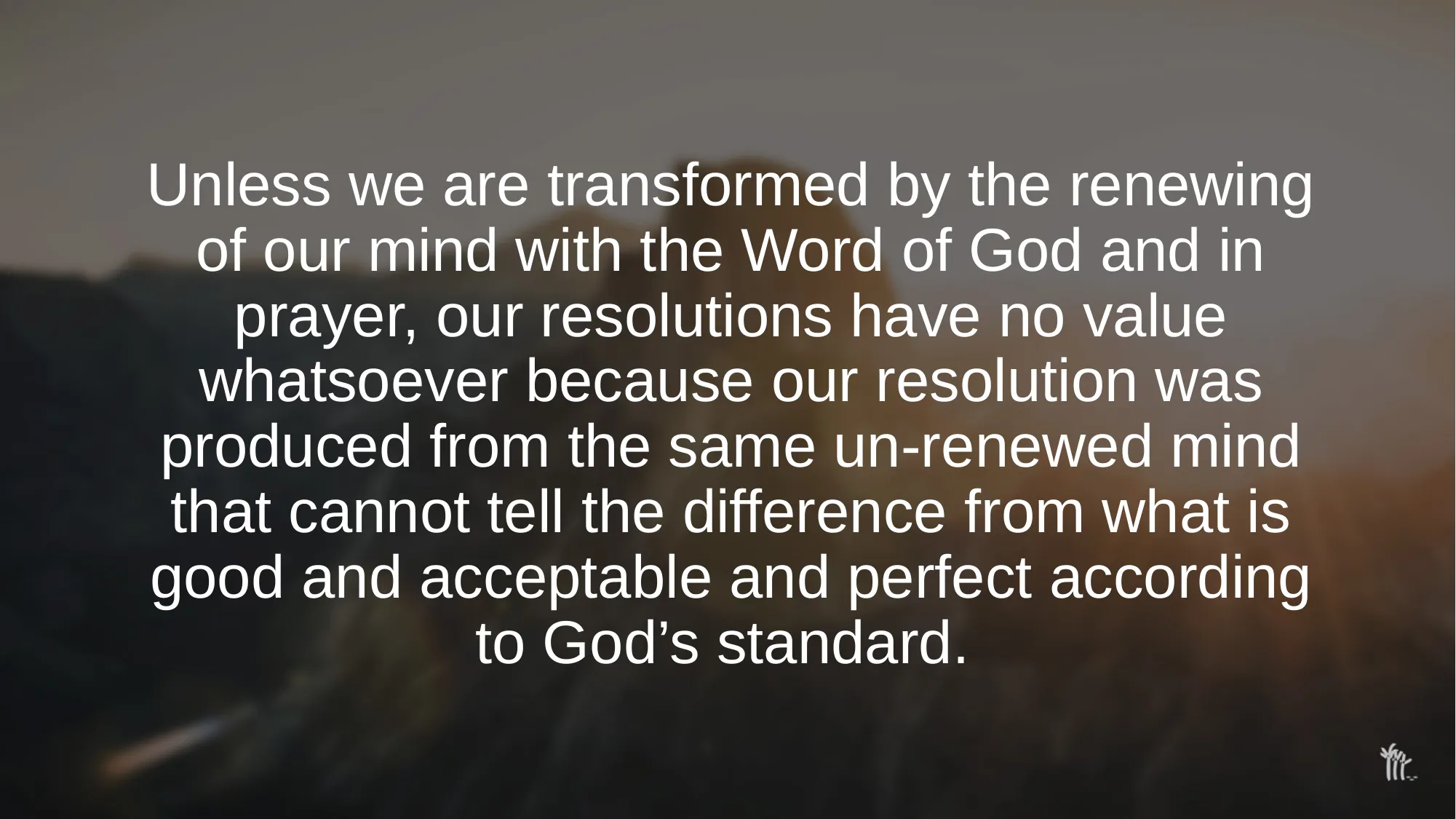 Unless we are transformed by the renewing of our mind with the Word of God and in prayer, our resolutions have no value whatsoever because our resolution was produced from the same un-renewed mind that cannot tell the difference from what is good and acceptable and perfect according to God’s standard.